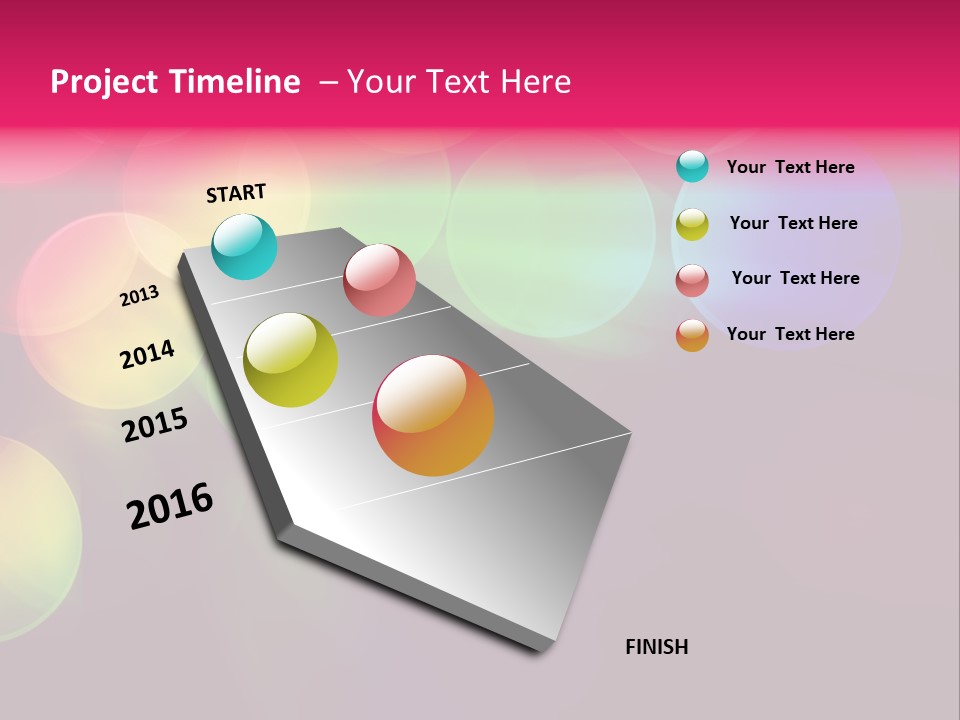 Project Timeline – Your Text Here

START

2013

2014

2015

2016

FINISH

Your Text Here

Your Text Here

Your Text Here

Your Text Here